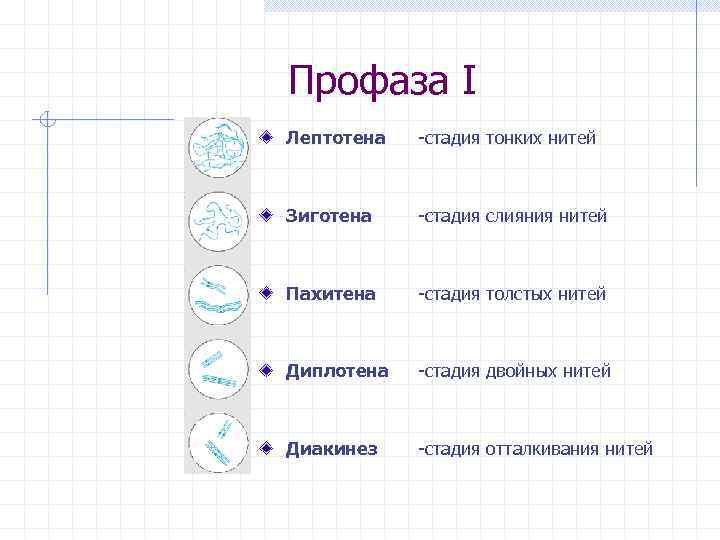 Профаза I

Лептотена -стадия тонких нитей

Зиготена -стадия слияния нитей

Пахитена -стадия толстых нитей

Диплотена -стадия двойных нитей

Диакинез -стадия отталкивания нитей